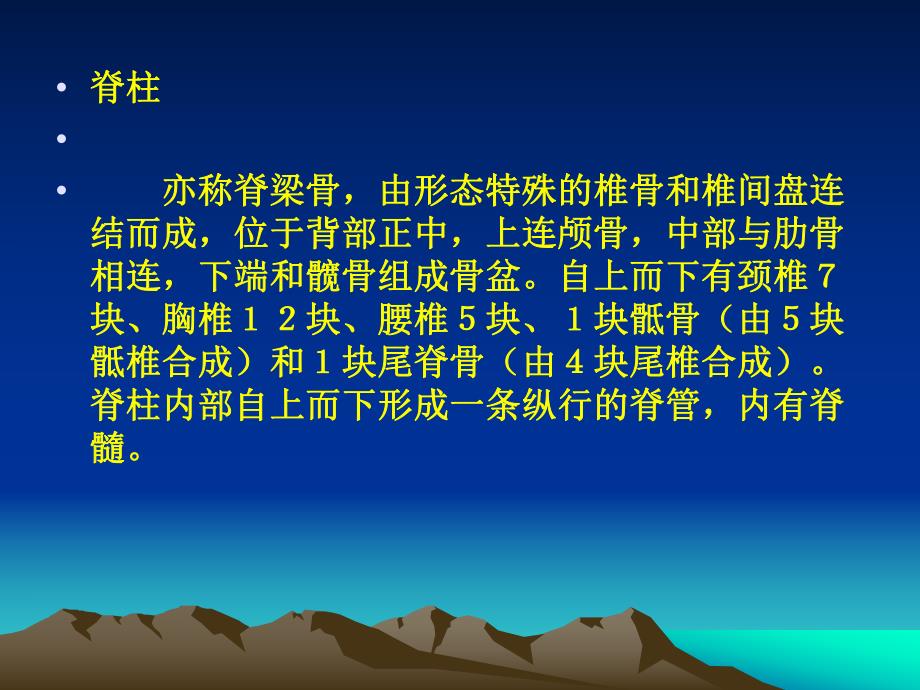 • 脊柱

•

• 亦称脊梁骨，由形态特殊的椎骨和椎间盘连结而成，位于背部正中，上连颅骨，中部与肋骨相连，下端和髋骨组成骨盆。自上而下有颈椎７块、胸椎１２块、腰椎５块、１块骶骨（由５块骶椎合成）和１块尾脊骨（由４块尾椎合成）。脊柱内部自上而下形成一条纵行的脊管，内有脊髓。